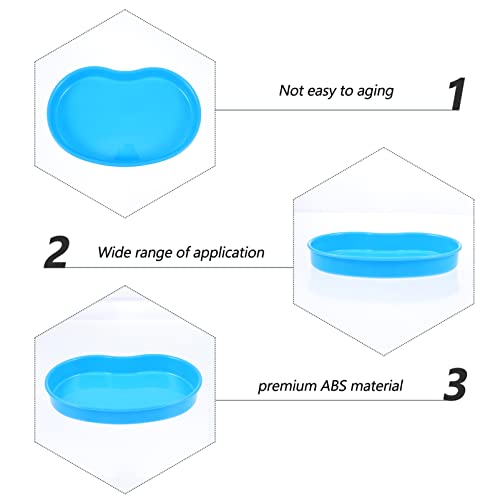 Not easy to aging

1

2

Wide range of application

premium ABS material

3